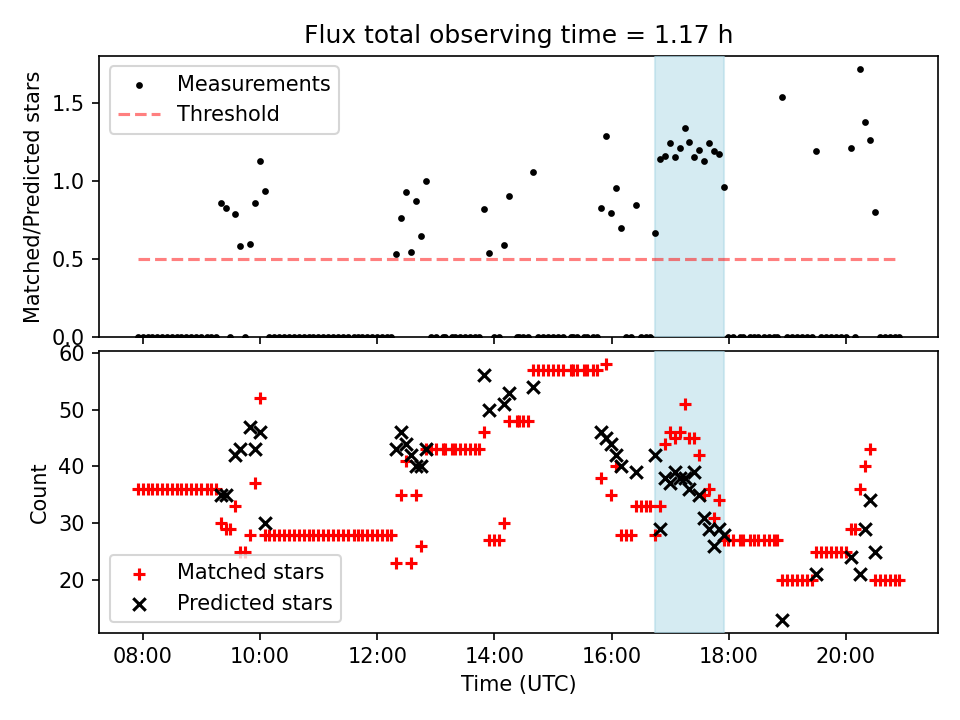 Flux total observing time = 1.17 h

Measurements
Threshold

Matched/Predicted stars

1.5
1.0
0.5
0.0

60
50
40
30
20

Count

Matched stars
Predicted stars

08:00
10:00
12:00
14:00
16:00
18:00
20:00

Time (UTC)